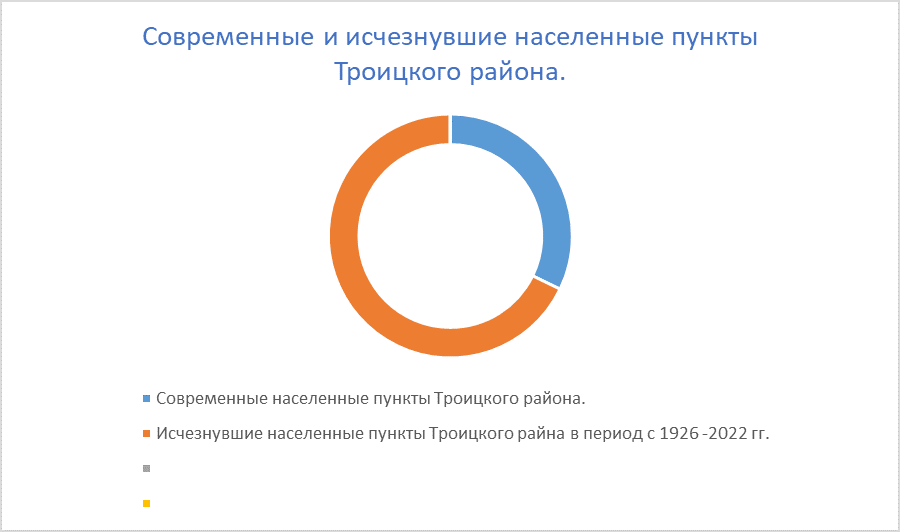 Современные и исчезнувшие населенные пункты Троицкого района.

Современные населенные пункты Троицкого района.

Исчезнувшие населенные пункты Троицкого райна в период с 1926 -2022 гг.